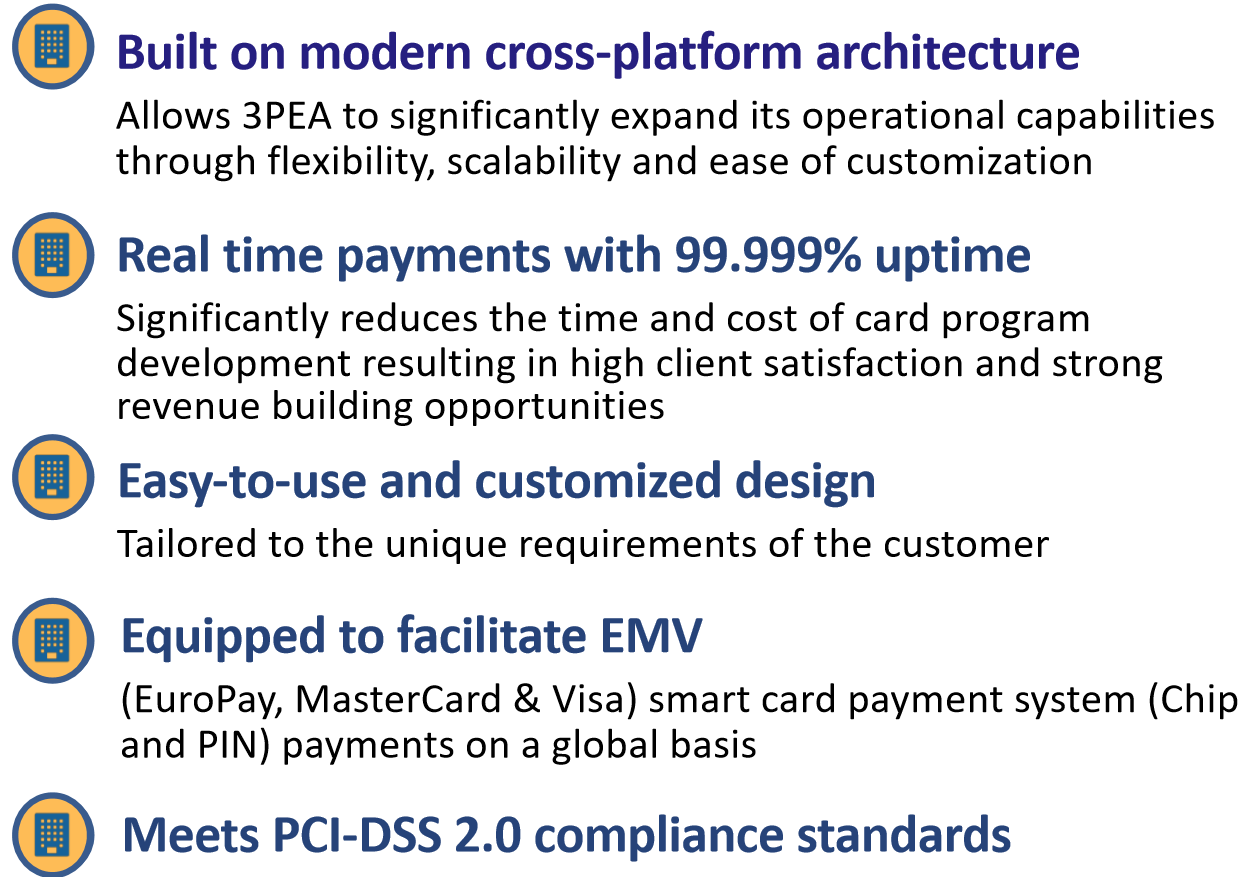 Built on modern cross-platform architecture

Allows 3PEA to significantly expand its operational capabilities through flexibility, scalability and ease of customization

Real time payments with 99.999% uptime

Significantly reduces the time and cost of card program development resulting in high client satisfaction and strong revenue building opportunities

Easy-to-use and customized design

Tailored to the unique requirements of the customer

Equipped to facilitate EMV

(EuroPay, MasterCard & Visa) smart card payment system (Chip and PIN) payments on a global basis

Meets PCI-DSS 2.0 compliance standards